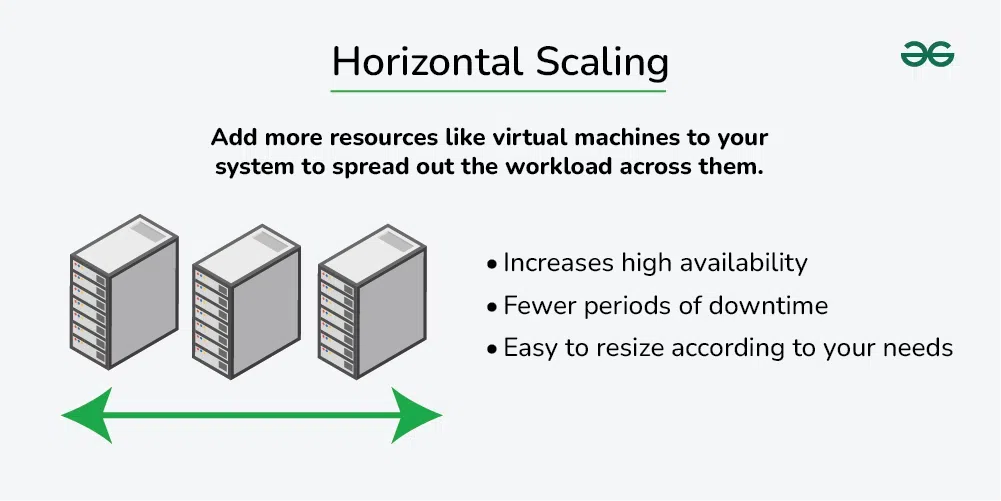 Horizontal Scaling

Add more resources like virtual machines to your system to spread out the workload across them.

• Increases high availability
• Fewer periods of downtime
• Easy to resize according to your needs